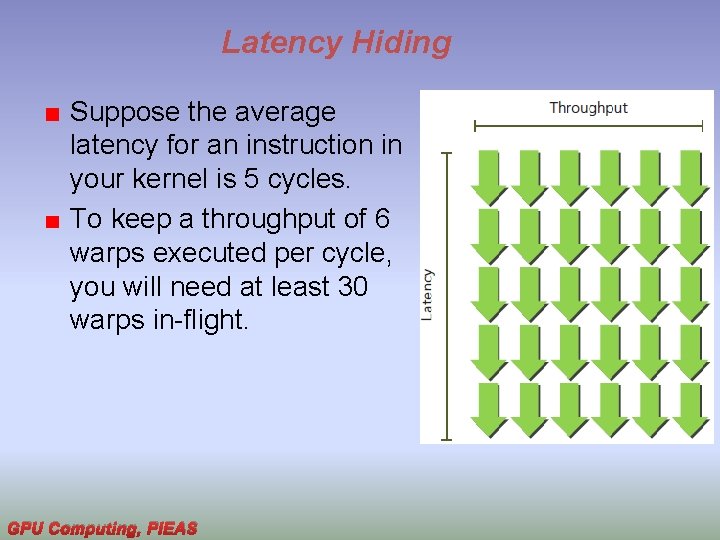 Latency Hiding

Suppose the average latency for an instruction in your kernel is 5 cycles.

To keep a throughput of 6 warps executed per cycle, you will need at least 30 warps in-flight.

Throughput

Latency

GPU Computing, PIEAS